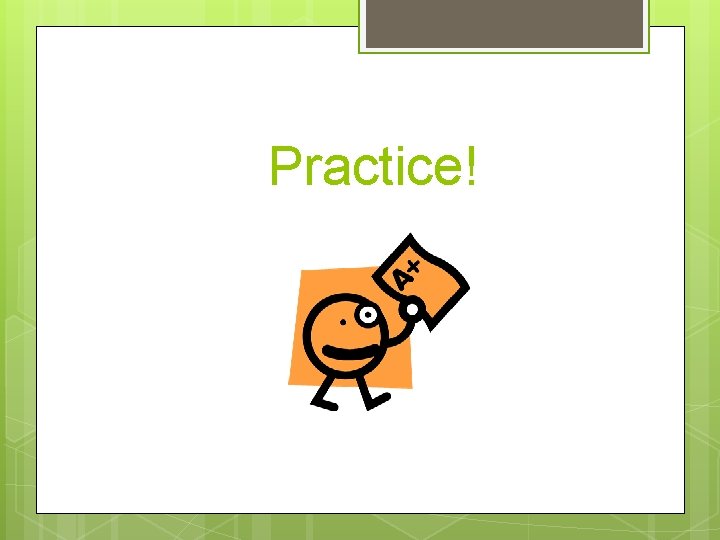 Practice!

A+